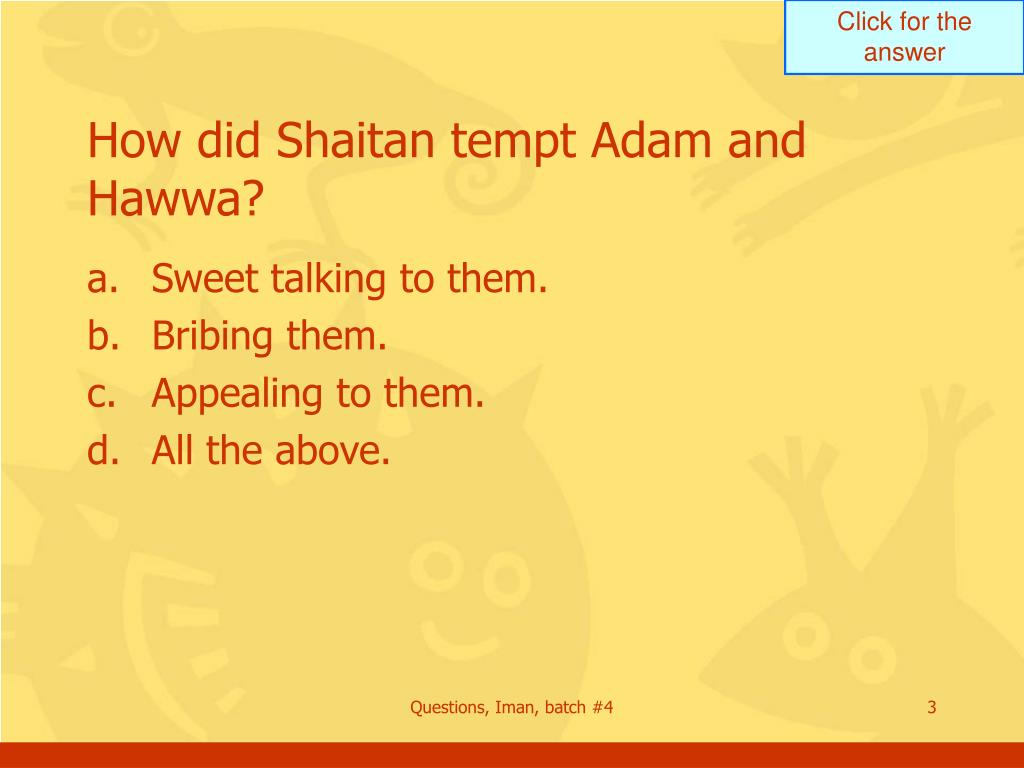 Click for the answer

How did Shaitan tempt Adam and Hawwa?

a. Sweet talking to them.
b. Bribing them.
c. Appealing to them.
d. All the above.

Questions, Iman, batch #4

3